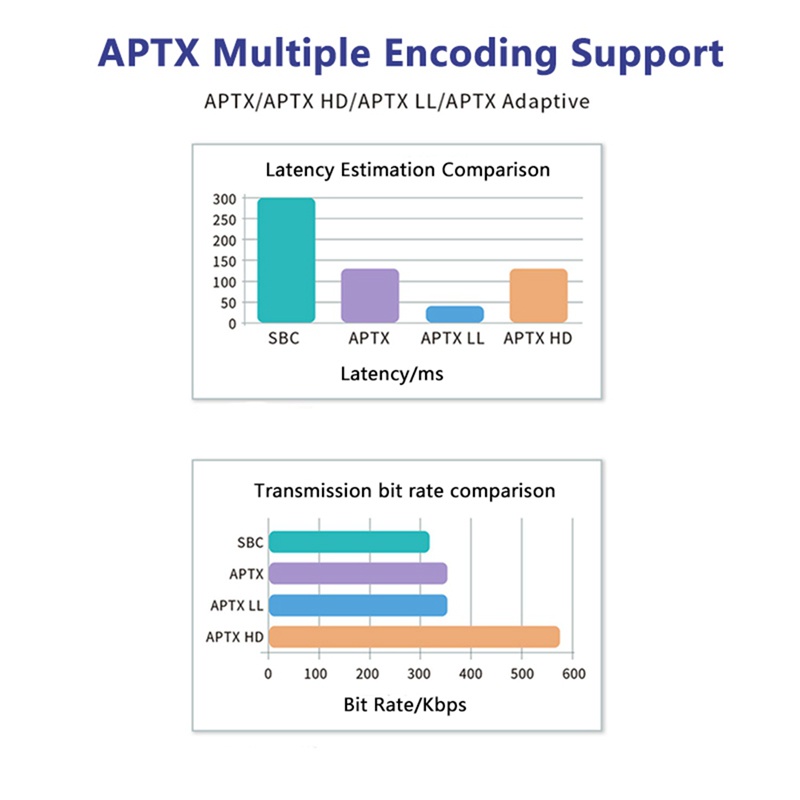 APTX Multiple Encoding Support

APTX/APTX HD/APTX LL/APTX Adaptive

Latency Estimation Comparison

300
250
200
150
100
50
0

SBC APTX APTX LL APTX HD

Latency/ms

Transmission bit rate comparison

SBC
APTX
APTX LL
APTX HD

0 100 200 300 400 500 600

Bit Rate/Kbps